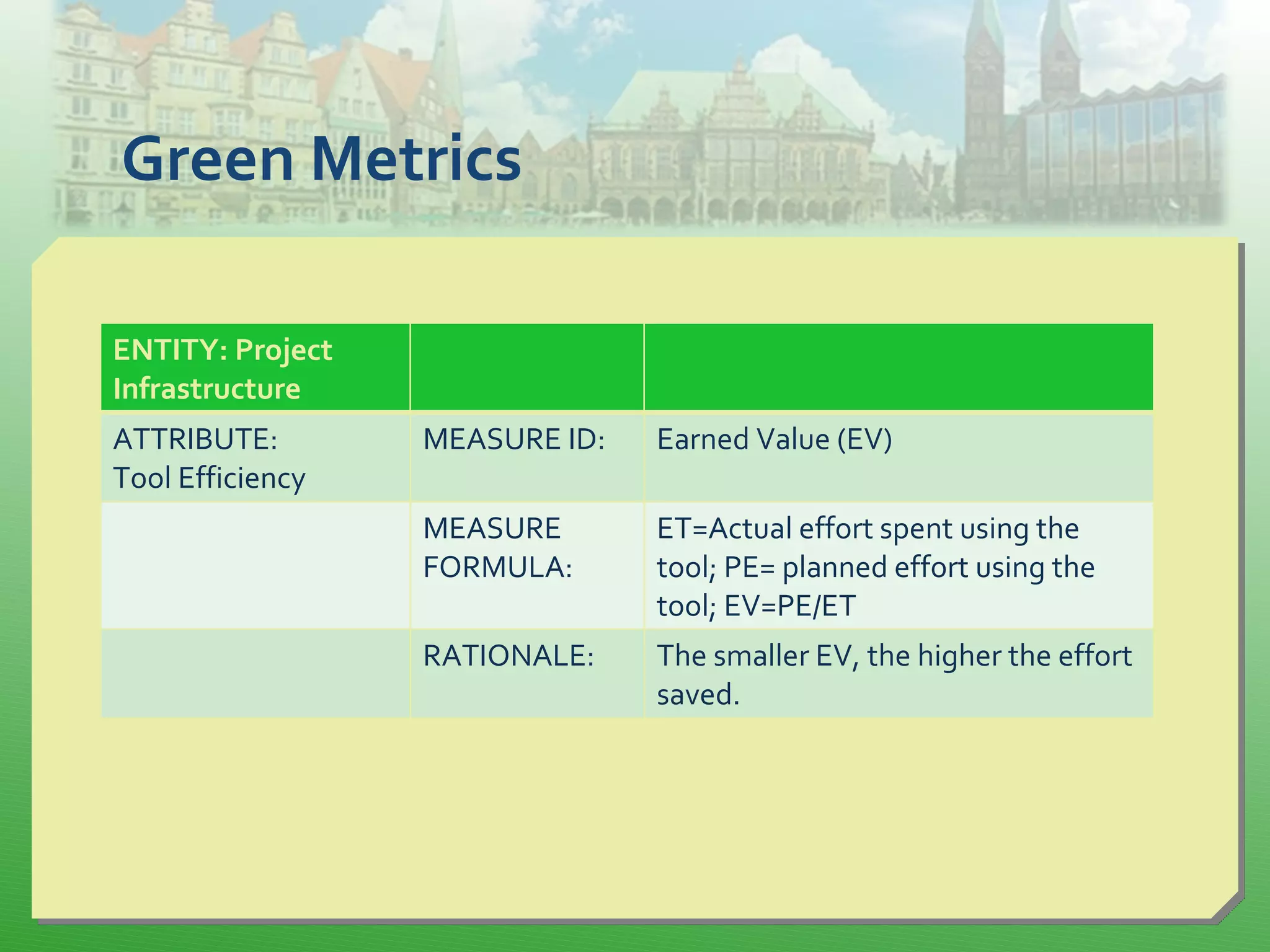 Green Metrics

| ENTITY: Project Infrastructure | | |
|---|---|---|
| ATTRIBUTE: Tool Efficiency | MEASURE ID: | Earned Value (EV) |
| | MEASURE FORMULA: | ET=Actual effort spent using the tool; PE= planned effort using the tool; EV=PE/ET |
| | RATIONALE: | The smaller EV, the higher the effort saved. |